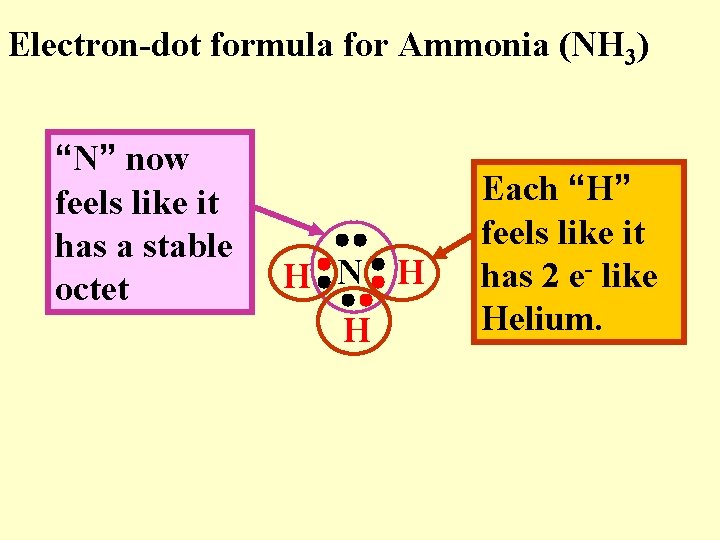 Electron-dot formula for Ammonia ($NH_3$)

“N” now feels like it has a stable octet

H N H
H

Each “H” feels like it has 2 $e^-$ like Helium.